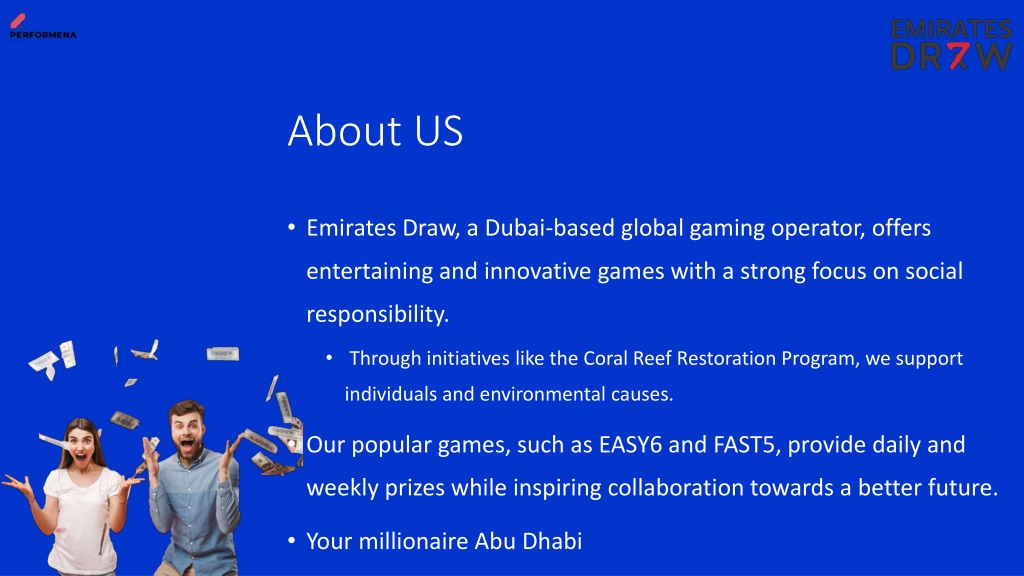 PERFORMENA

EMIRATES DR7W

About US

• Emirates Draw, a Dubai-based global gaming operator, offers entertaining and innovative games with a strong focus on social responsibility.

• Through initiatives like the Coral Reef Restoration Program, we support individuals and environmental causes.

• Our popular games, such as EASY6 and FAST5, provide daily and weekly prizes while inspiring collaboration towards a better future.

• Your millionaire Abu Dhabi